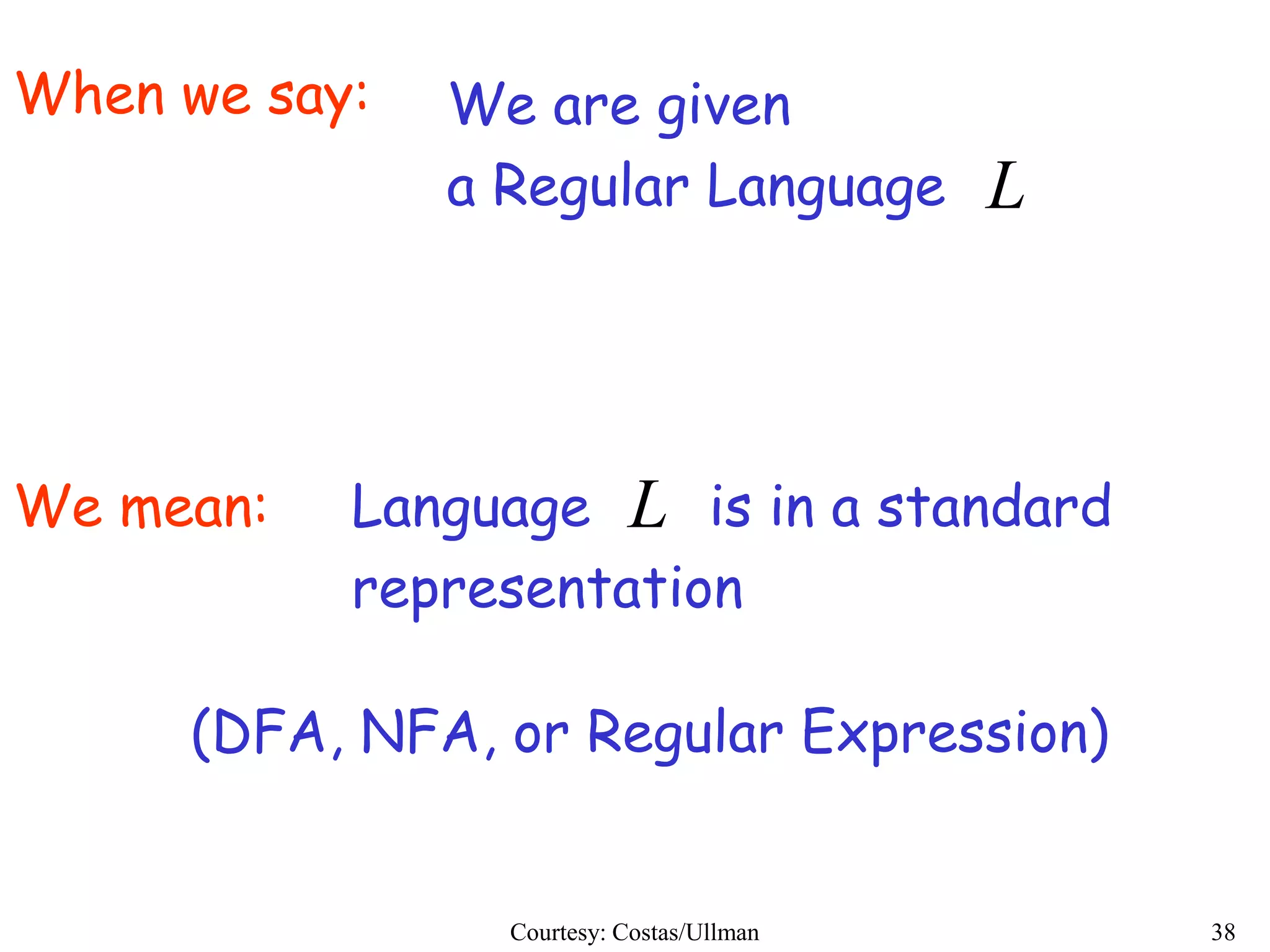 When we say: We are given a Regular Language $L$

We mean: Language $L$ is in a standard representation

(DFA, NFA, or Regular Expression)

Courtesy: Costas/Ullman

38